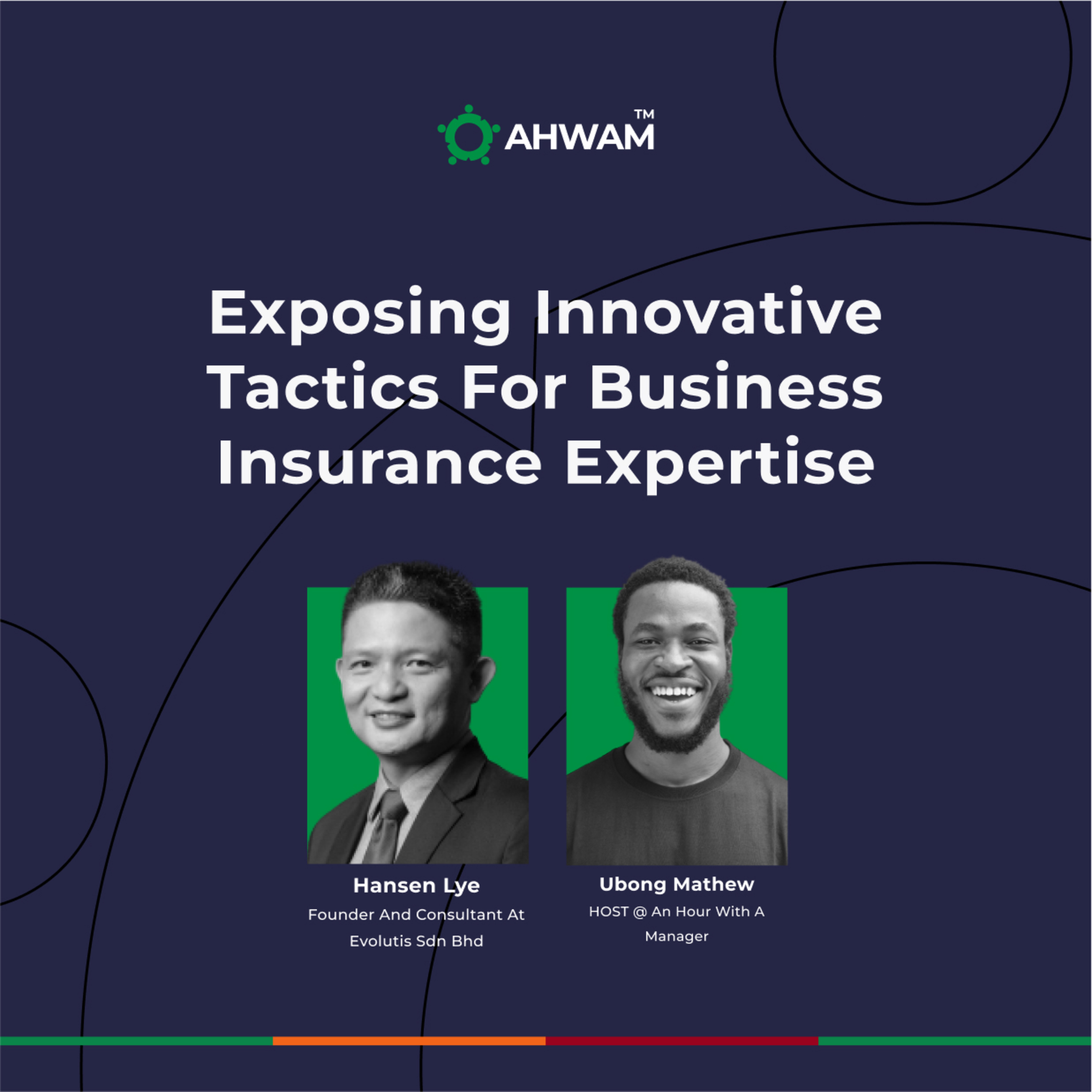 AHWAM™

Exposing Innovative Tactics For Business Insurance Expertise

Hansen Lye
Founder And Consultant At Evolutis Sdn Bhd

Ubong Mathew
HOST @ An Hour With A Manager